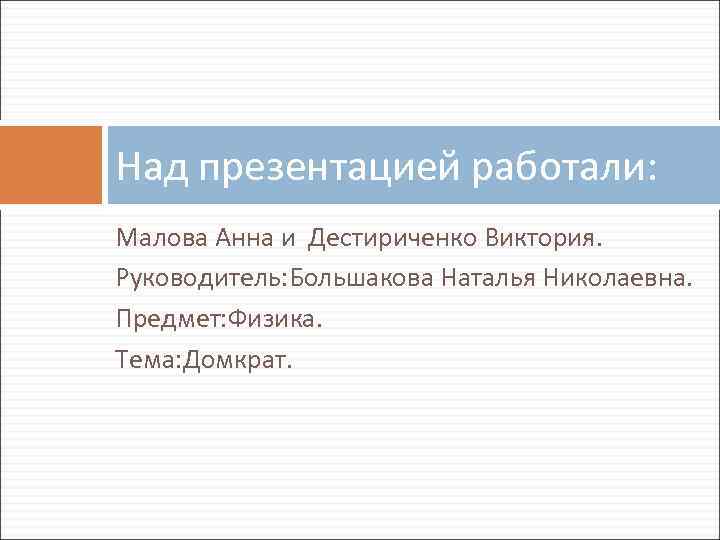 Над презентацией работали:

Малова Анна и  Дестириченко Виктория.

Руководитель:Большакова Наталья Николаевна.

Предмет:Физика.

Тема:Домкрат.